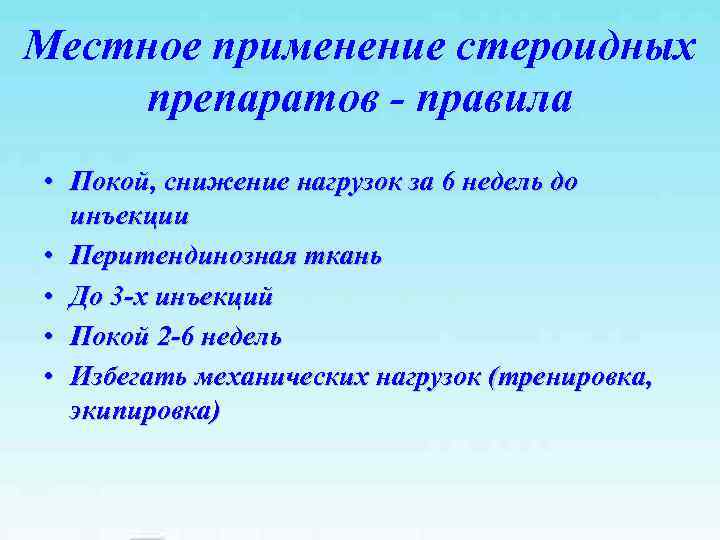 Местное применение стероидных препаратов - правила

• Покой, снижение нагрузок за 6 недель до инъекции
• Перитендинозная ткань
• До 3-х инъекций
• Покой 2-6 недель
• Избегать механических нагрузок (тренировка, экипировка)